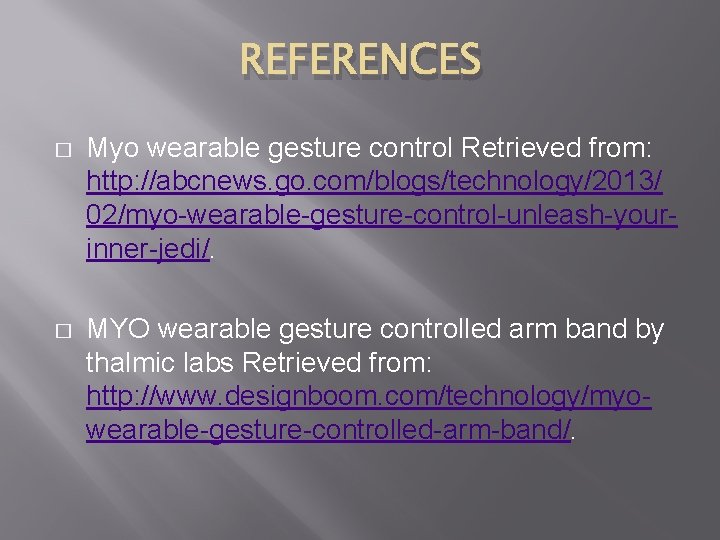 REFERENCES

□ Myo wearable gesture control Retrieved from: http://abcnews.go.com/blogs/technology/2013/02/myo-wearable-gesture-control-unleash-your-inner-jedi/.

□ MYO wearable gesture controlled arm band by thalmic labs Retrieved from: http://www.designboom.com/technology/myo-wearable-gesture-controlled-arm-band/.